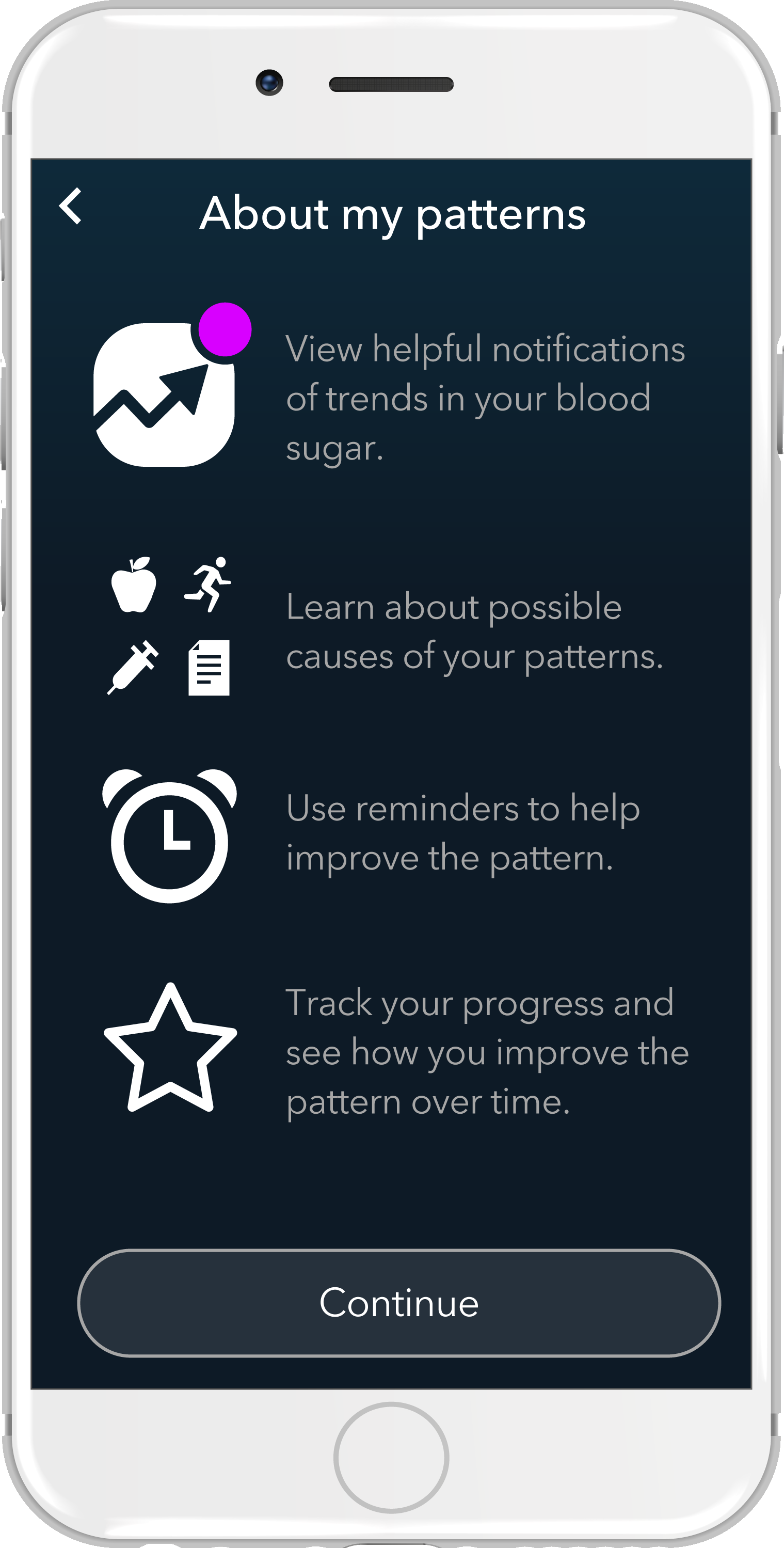 About my patterns

View helpful notifications of trends in your blood sugar.

Learn about possible causes of your patterns.

Use reminders to help improve the pattern.

Track your progress and see how you improve the pattern over time.

Continue